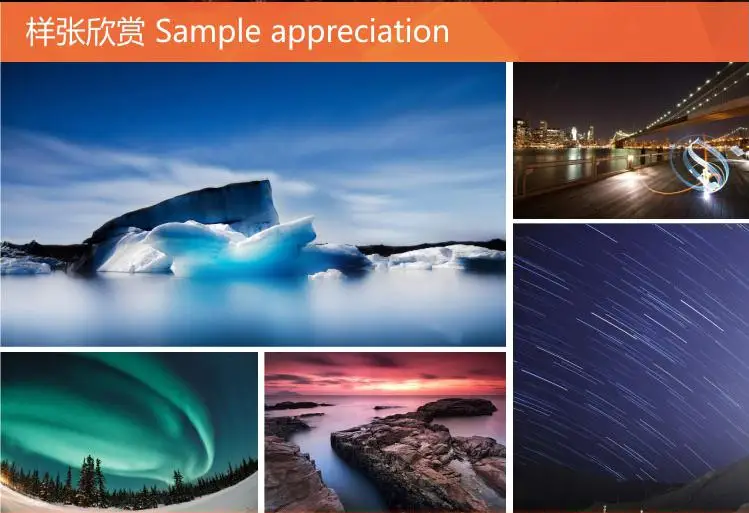 样张欣赏 Sample appreciation